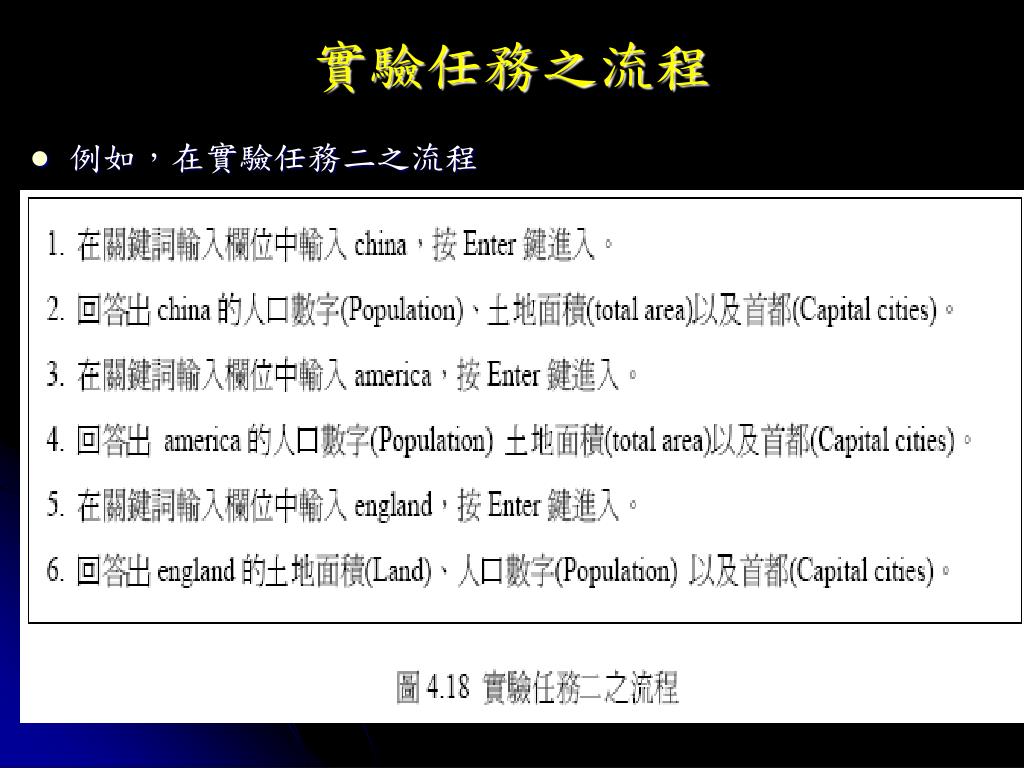 實驗任務之流程

● 例如，在實驗任務二之流程

1. 在關鍵詞輸入欄位中輸入 china，按 Enter 鍵進入。

2. 回答出 china 的人口數字(Population)、土地面積(total area)以及首都(Capital cities)。

3. 在關鍵詞輸入欄位中輸入 america，按 Enter 鍵進入。

4. 回答出 america 的人口數字(Population) 土地面積(total area)以及首都(Capital cities)。

5. 在關鍵詞輸入欄位中輸入 england，按 Enter 鍵進入。

6. 回答出 england 的土地面積(Land)、人口數字(Population) 以及首都(Capital cities)。

圖 4.18 實驗任務二之流程